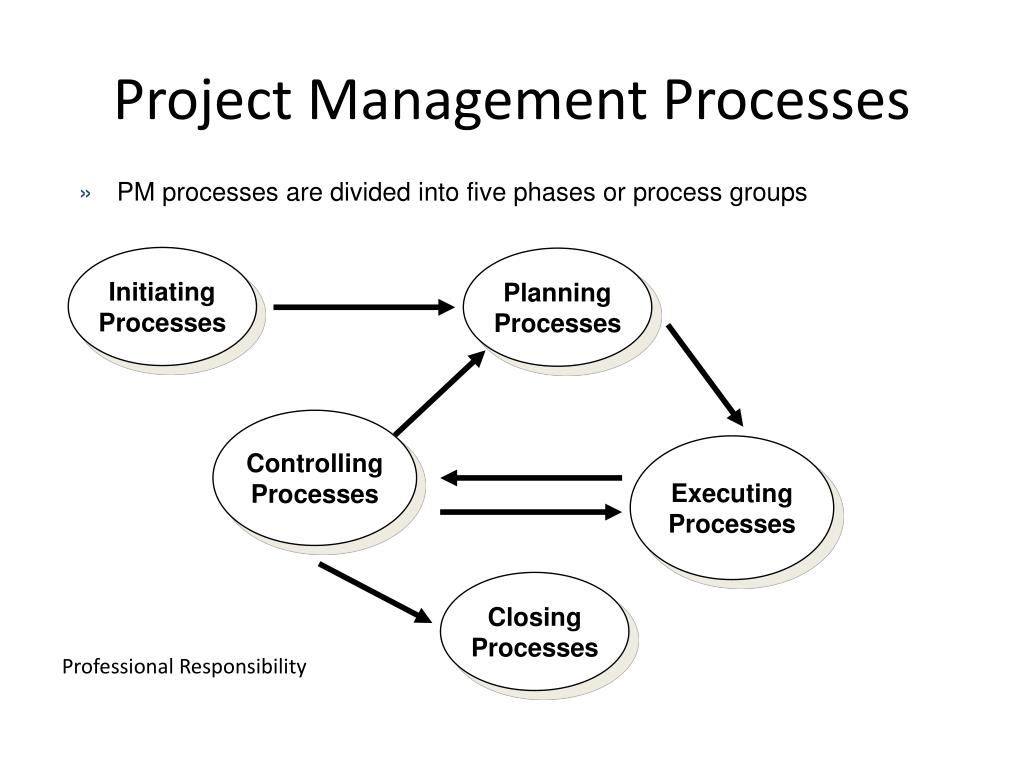 Project Management Processes

» PM processes are divided into five phases or process groups

Initiating Processes

Planning Processes

Controlling Processes

Executing Processes

Closing Processes

Professional Responsibility